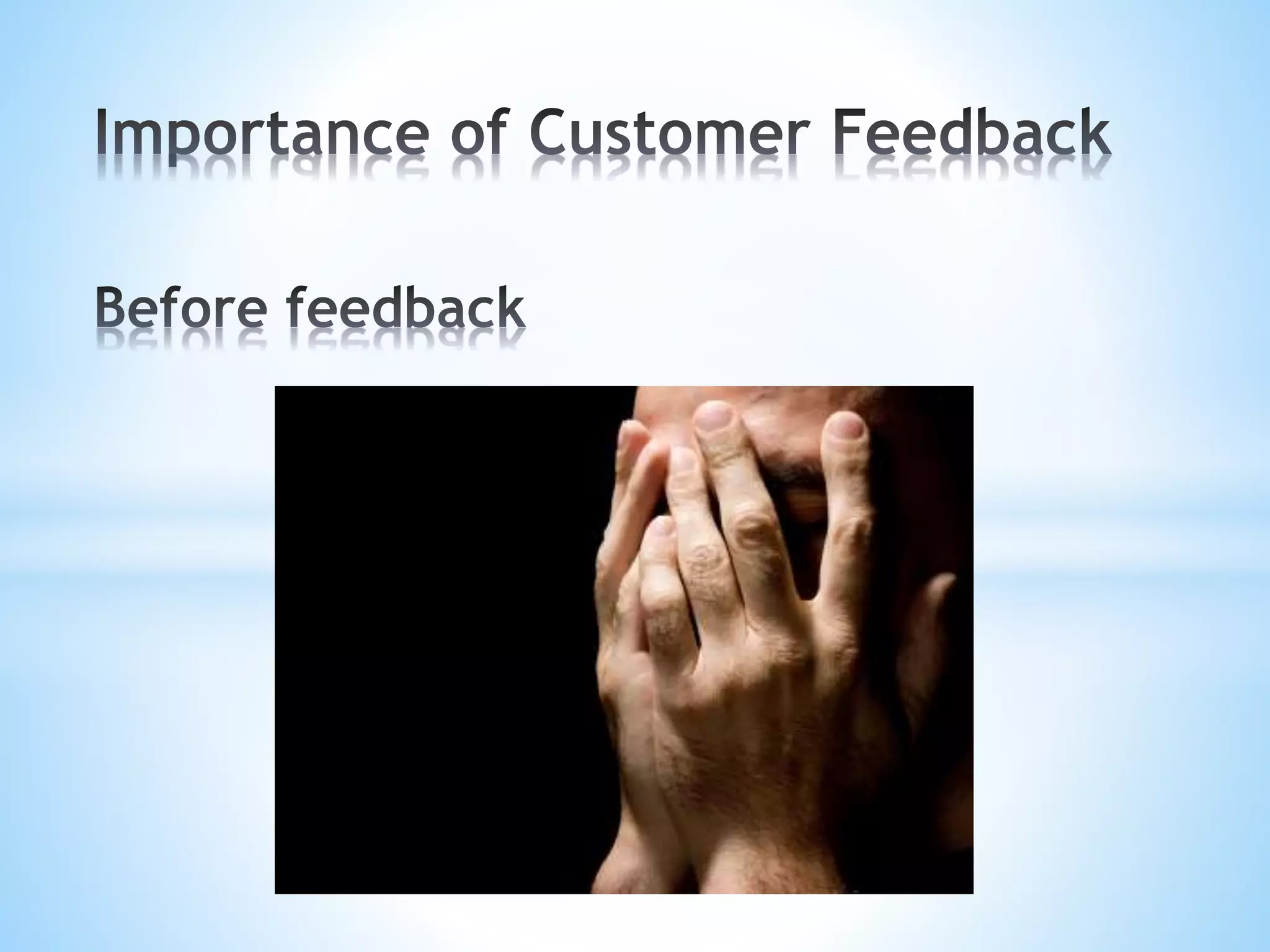 Importance of Customer Feedback

Before feedback